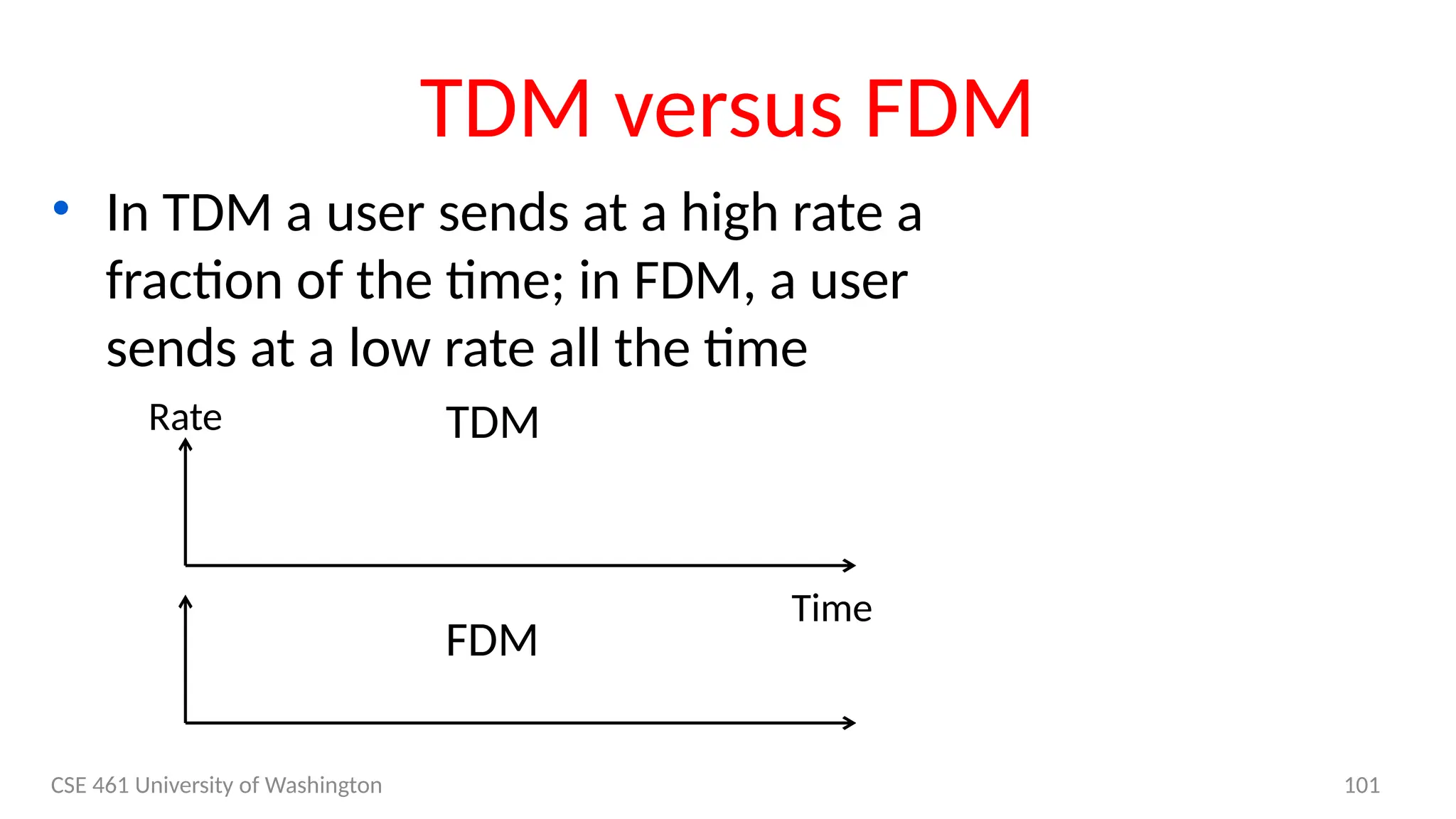 TDM versus FDM

• In TDM a user sends at a high rate a fraction of the time; in FDM, a user sends at a low rate all the time

Rate

TDM

Time

FDM

CSE 461 University of Washington

101